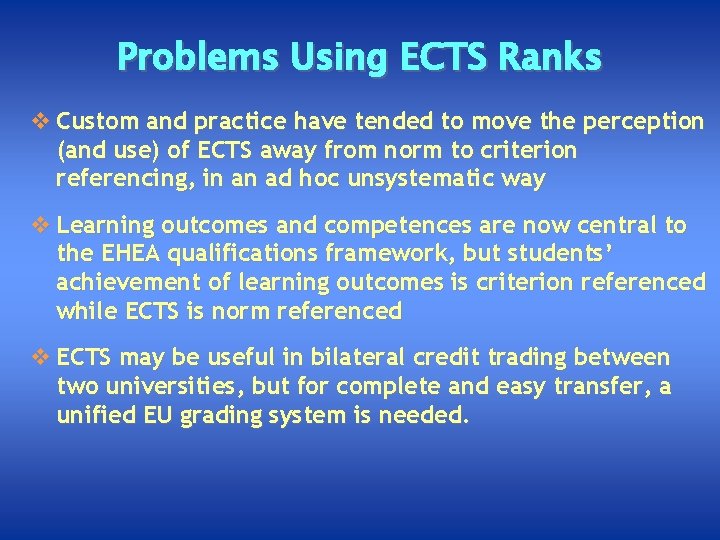 Problems Using ECTS Ranks

❖ Custom and practice have tended to move the perception (and use) of ECTS away from norm to criterion referencing, in an ad hoc unsystematic way

❖ Learning outcomes and competences are now central to the EHEA qualifications framework, but students' achievement of learning outcomes is criterion referenced while ECTS is norm referenced

❖ ECTS may be useful in bilateral credit trading between two universities, but for complete and easy transfer, a unified EU grading system is needed.